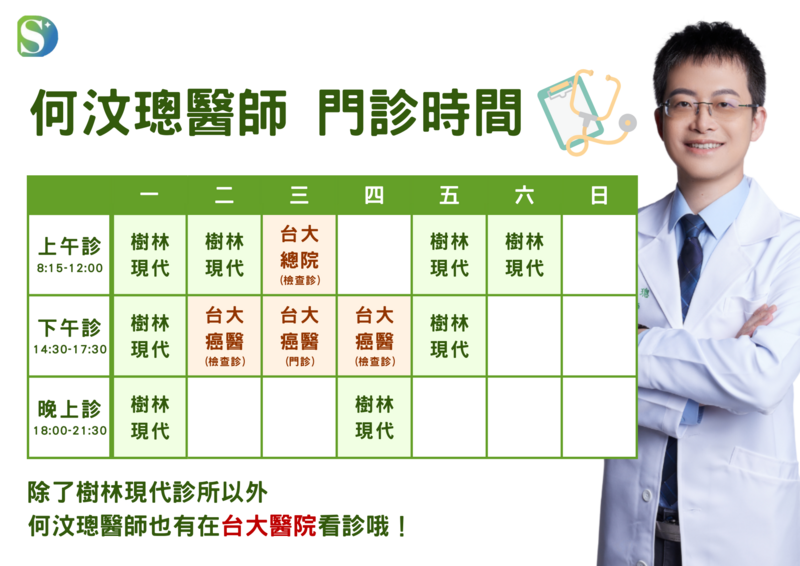 S

何汶璁醫師 門診時間

| | 一 | 二 | 三 | 四 | 五 | 六 | 日 |
|---|---|---|---|---|---|---|---|
| 上午診 8:15-12:00 | 樹林現代 | 樹林現代 | 台大總院 (檢查診) | | 樹林現代 | 樹林現代 | |
| 下午診 14:30-17:30 | 樹林現代 | 台大癌醫 (檢查診) | 台大癌醫 (門診) | 台大癌醫 (檢查診) | 樹林現代 | | |
| 晚上診 18:00-21:30 | 樹林現代 | | | 樹林現代 | | | |

除了樹林現代診所以外
何汶璁醫師也有在台大醫院看診哦！